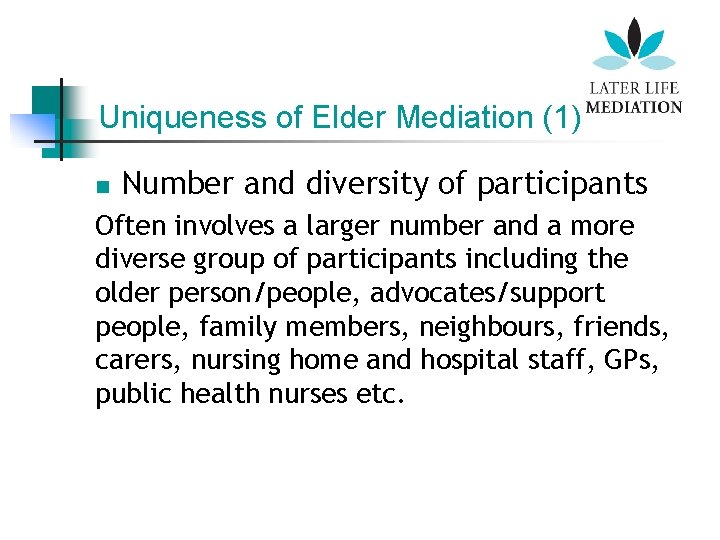 LATER LIFE MEDIATION

Uniqueness of Elder Mediation (1)

Number and diversity of participants

Often involves a larger number and a more diverse group of participants including the older person/people, advocates/support people, family members, neighbours, friends, carers, nursing home and hospital staff, GPs, public health nurses etc.